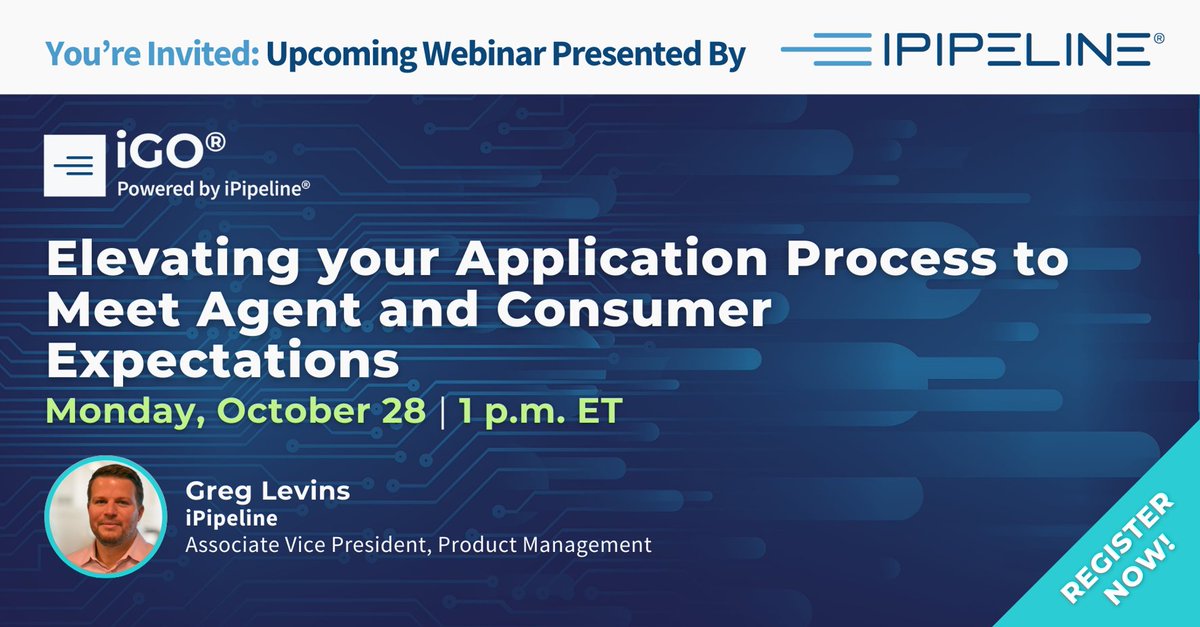 You're Invited: Upcoming Webinar Presented By

IPIPELINE®

iGO®
Powered by iPipeline®

Elevating your Application Process to Meet Agent and Consumer Expectations

Monday, October 28 | 1 p.m. ET

Greg Levins
iPipeline
Associate Vice President, Product Management

REGISTER NOW!